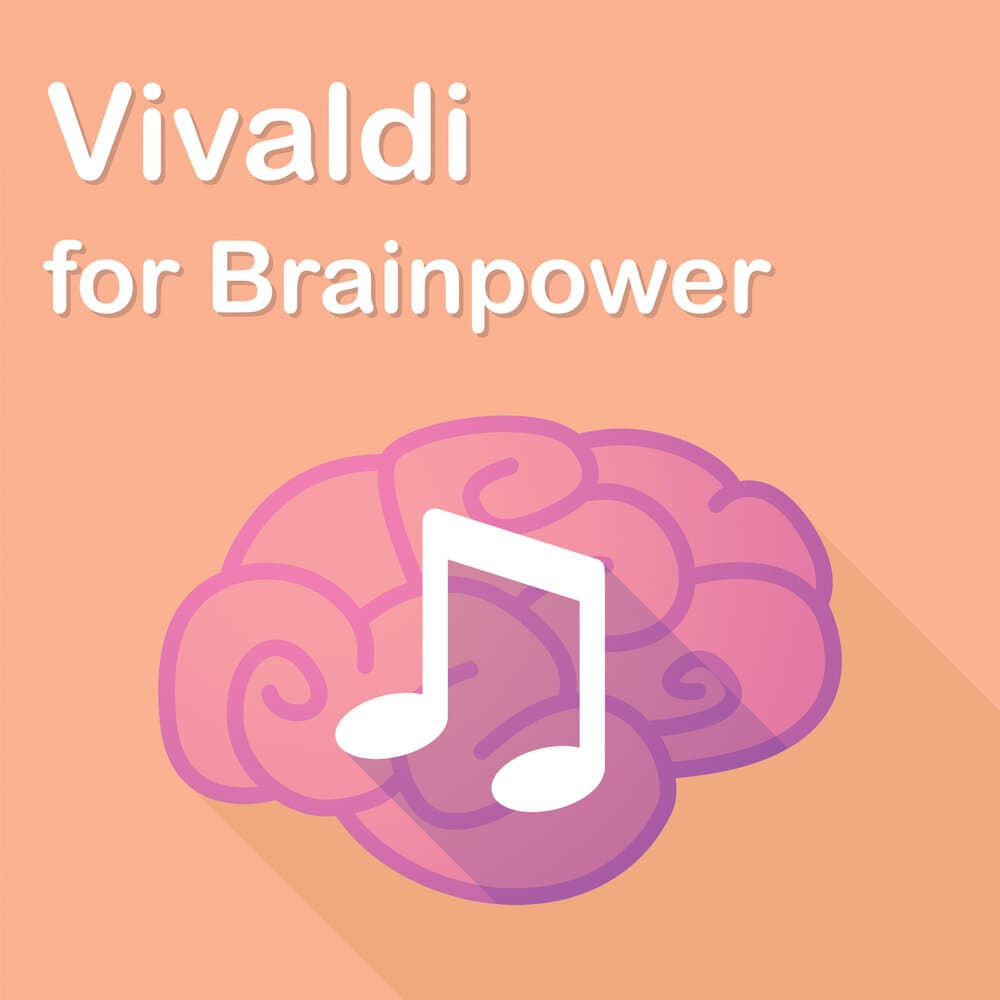 Vivaldi
for Brainpower